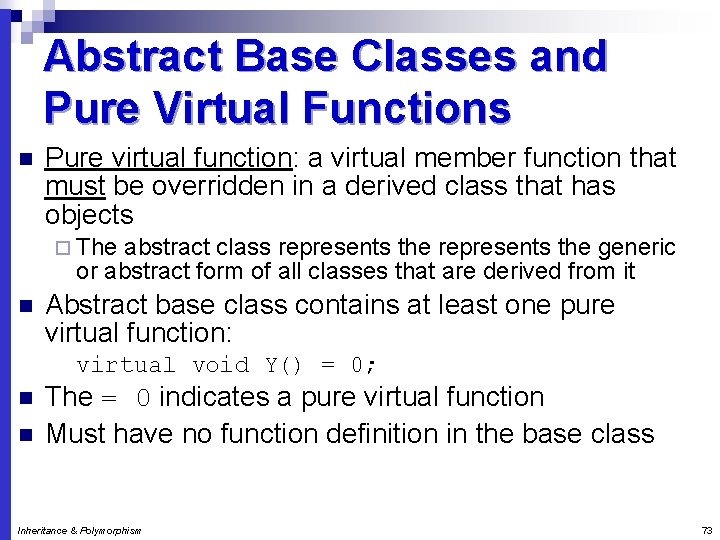 Abstract Base Classes and Pure Virtual Functions

Pure virtual function: a virtual member function that must be overridden in a derived class that has objects

The abstract class represents the represents the generic or abstract form of all classes that are derived from it

Abstract base class contains at least one pure virtual function:

virtual void Y() = 0;

The = 0 indicates a pure virtual function

Must have no function definition in the base class

Inheritance & Polymorphism

73